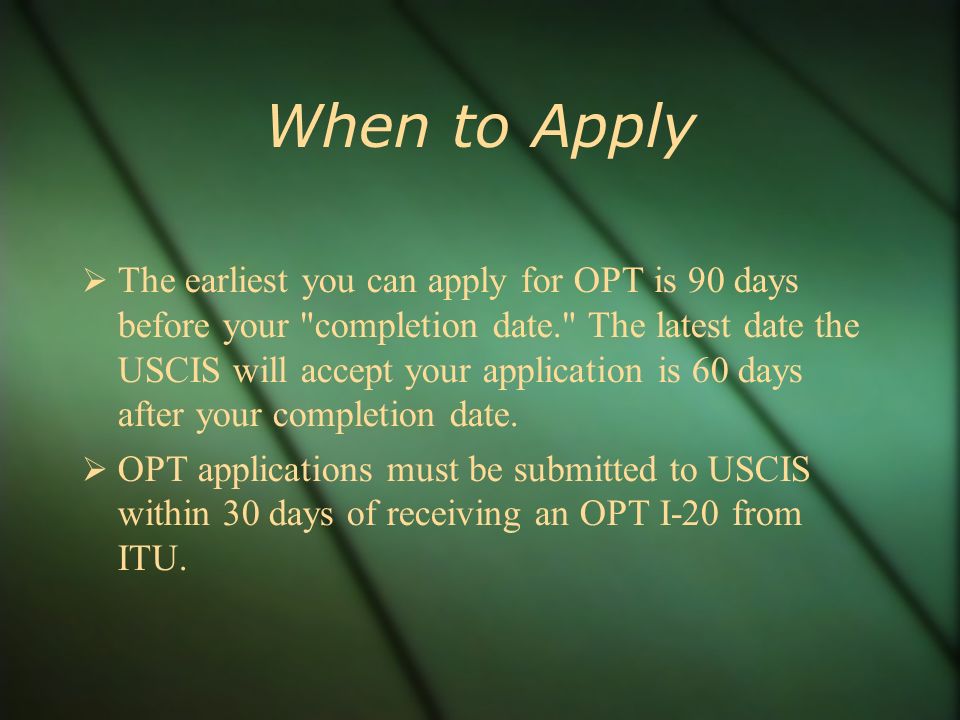 When to Apply

➢ The earliest you can apply for OPT is 90 days before your "completion date." The latest date the USCIS will accept your application is 60 days after your completion date.

➢ OPT applications must be submitted to USCIS within 30 days of receiving an OPT I-20 from ITU.